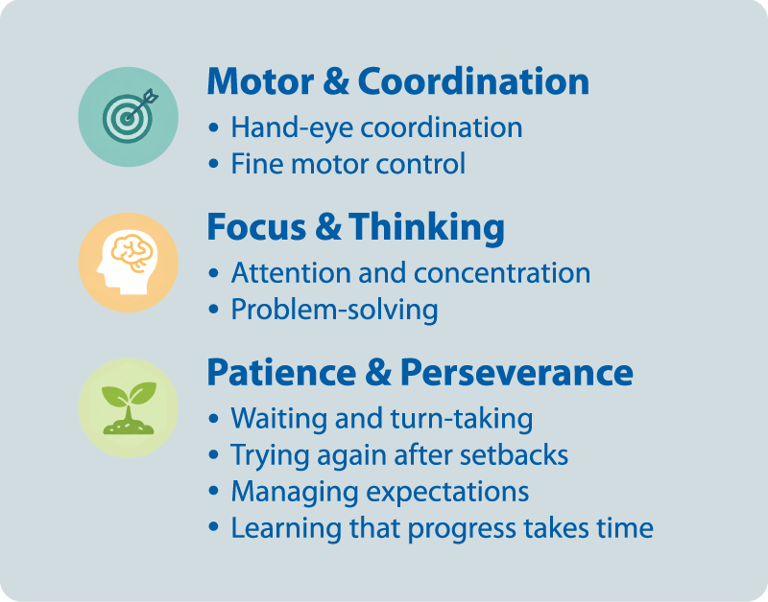 Motor & Coordination
• Hand-eye coordination
• Fine motor control

Focus & Thinking
• Attention and concentration
• Problem-solving

Patience & Perseverance
• Waiting and turn-taking
• Trying again after setbacks
• Managing expectations
• Learning that progress takes time